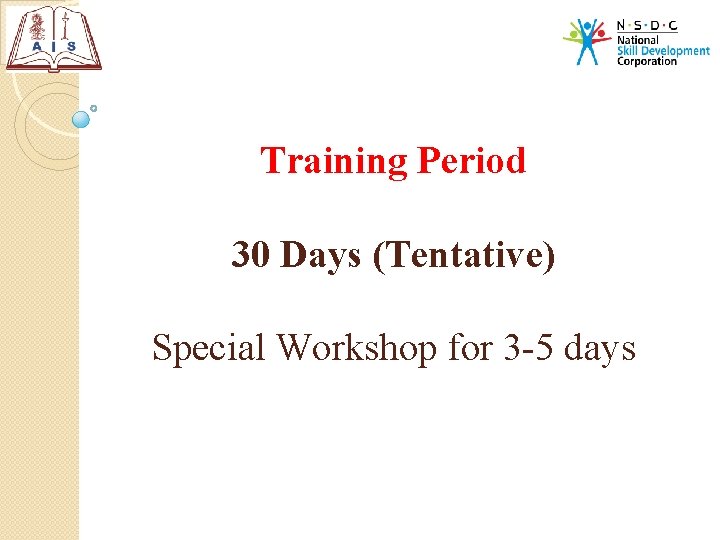 A I S

N·S·D·C
National
Skill Development
Corporation

Training Period

30 Days (Tentative)

Special Workshop for 3-5 days